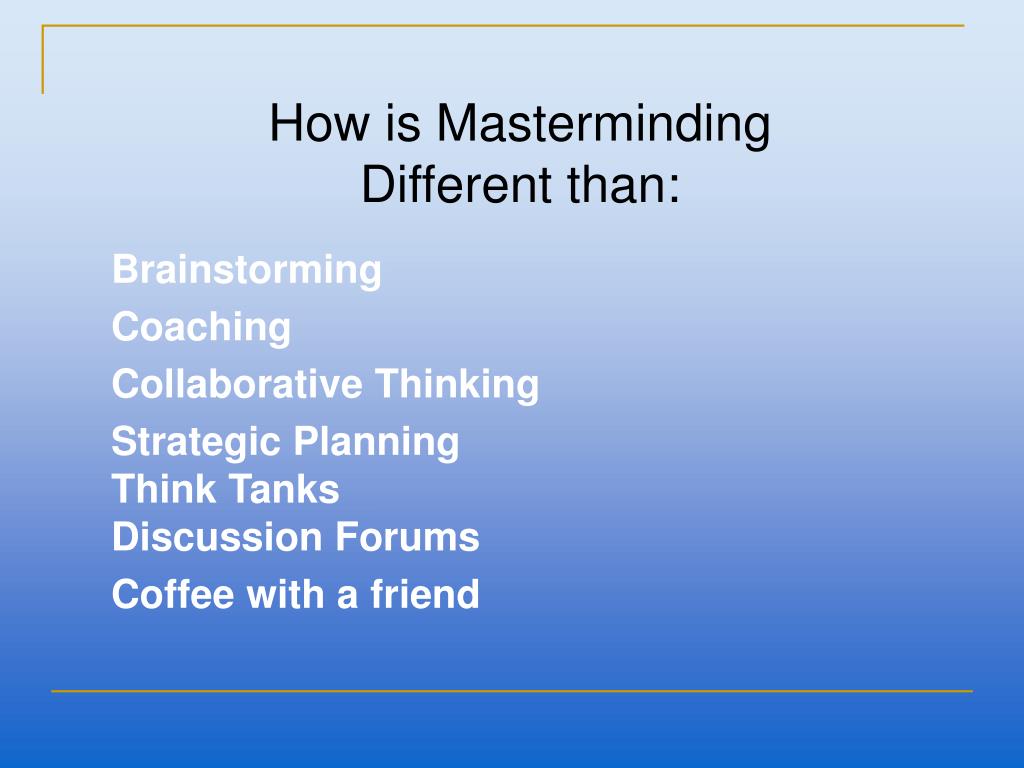 How is Masterminding Different than:

Brainstorming

Coaching

Collaborative Thinking

Strategic Planning
Think Tanks
Discussion Forums

Coffee with a friend